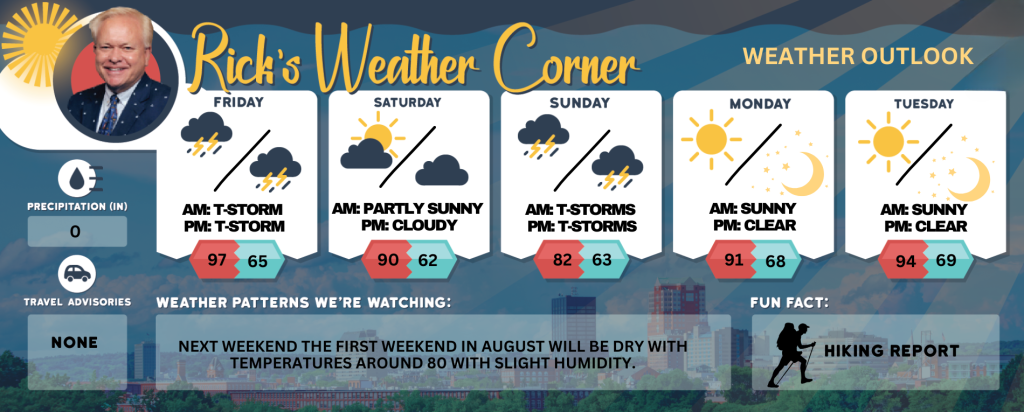 Rick's Weather Corner

WEATHER OUTLOOK

FRIDAY
AM: T-STORM
PM: T-STORM
97 65

SATURDAY
AM: PARTLY SUNNY
PM: CLOUDY
90 62

SUNDAY
AM: T-STORMS
PM: T-STORMS
82 63

MONDAY
AM: SUNNY
PM: CLEAR
91 68

TUESDAY
AM: SUNNY
PM: CLEAR
94 69

PRECIPITATION (IN)
0

TRAVEL ADVISORIES
NONE

WEATHER PATTERNS WE'RE WATCHING:
NEXT WEEKEND THE FIRST WEEKEND IN AUGUST WILL BE DRY WITH TEMPERATURES AROUND 80 WITH SLIGHT HUMIDITY.

FUN FACT:
HIKING REPORT